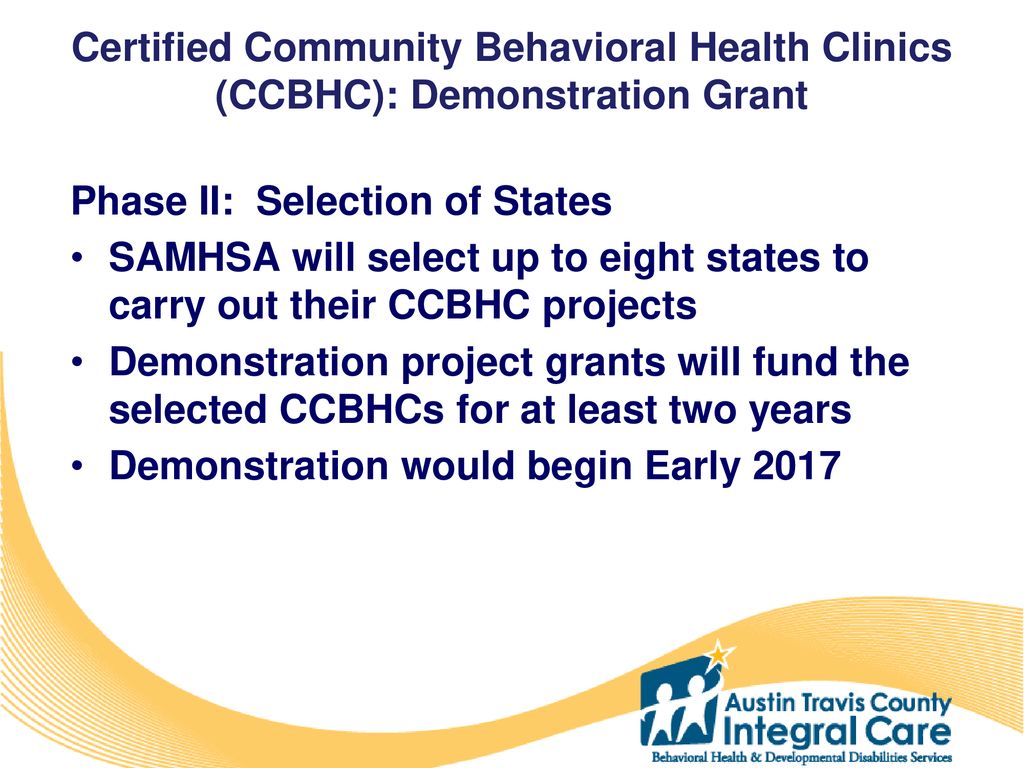 Certified Community Behavioral Health Clinics (CCBHC): Demonstration Grant

Phase II: Selection of States

• SAMHSA will select up to eight states to carry out their CCBHC projects
• Demonstration project grants will fund the selected CCBHCs for at least two years
• Demonstration would begin Early 2017

Austin Travis County Integral Care
Behavioral Health & Developmental Disabilities Services